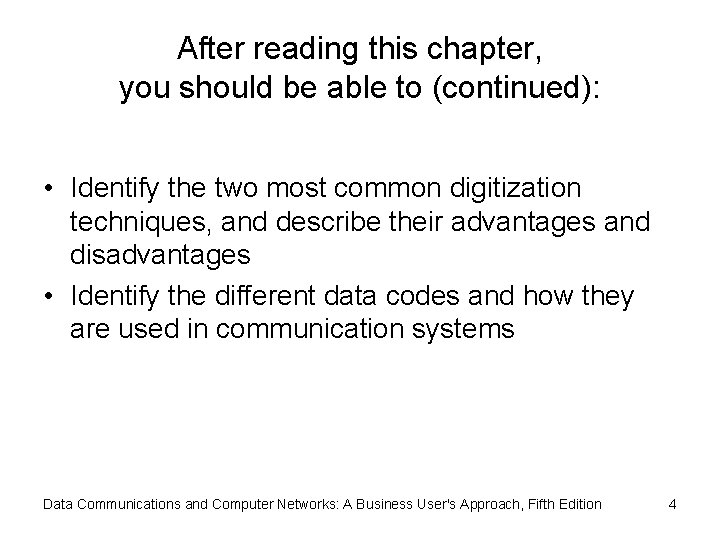 After reading this chapter, you should be able to (continued):

• Identify the two most common digitization techniques, and describe their advantages and disadvantages
• Identify the different data codes and how they are used in communication systems

Data Communications and Computer Networks: A Business User's Approach, Fifth Edition 4